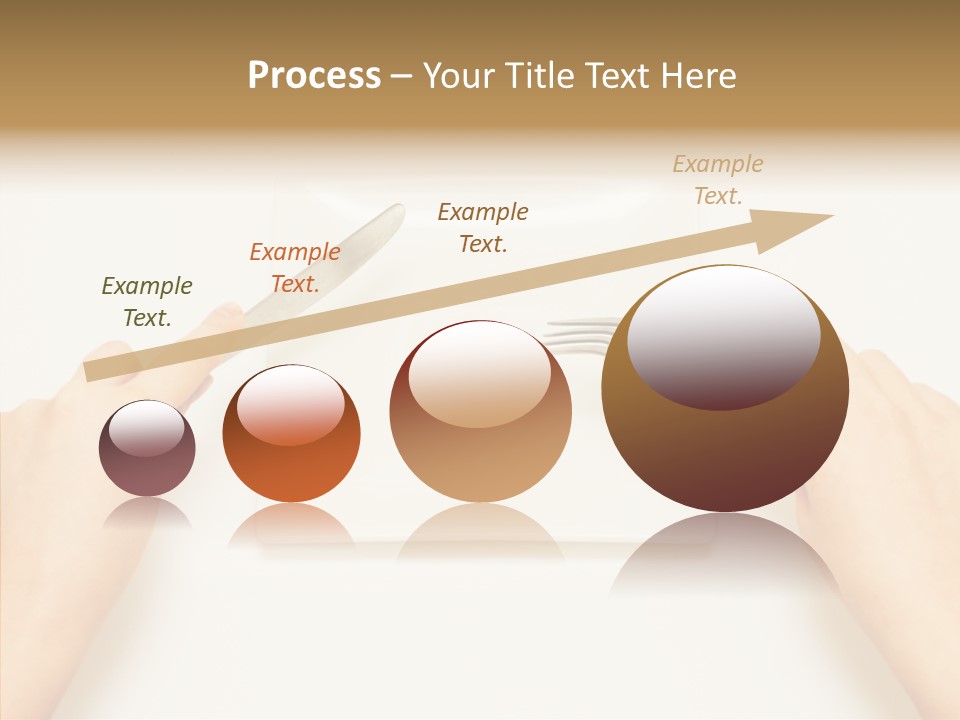 Process – Your Title Text Here

Example Text.

Example Text.

Example Text.

Example Text.